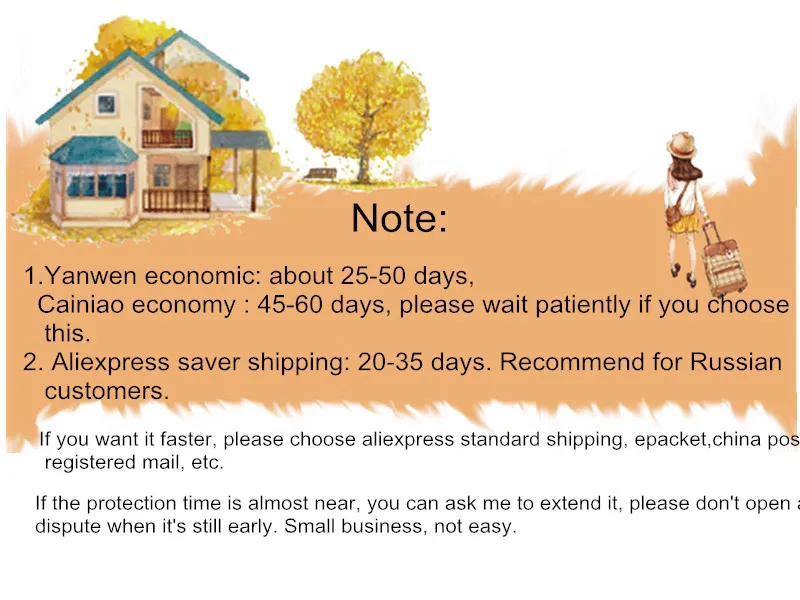 Note:

1.Yanwen economic: about 25-50 days,
Cainiao economy : 45-60 days, please wait patiently if you choose this.
2. Aliexpress saver shipping: 20-35 days. Recommend for Russian customers.

If you want it faster, please choose aliexpress standard shipping, epacket,china pos registered mail, etc.

If the protection time is almost near, you can ask me to extend it, please don't open a dispute when it's still early. Small business, not easy.